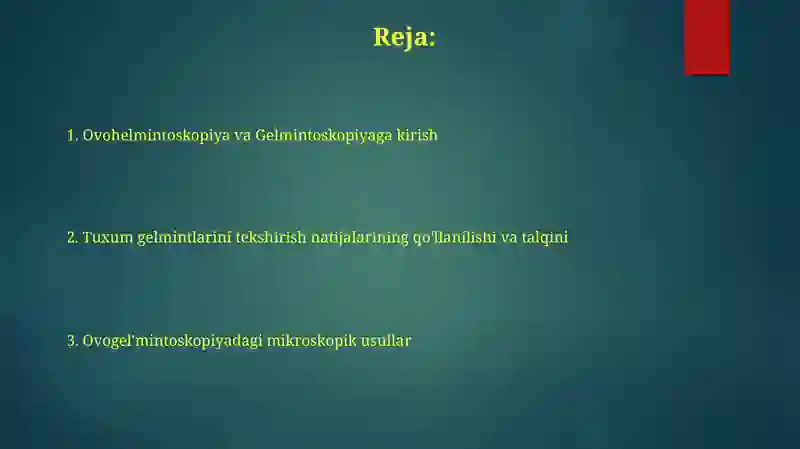 Reja:

1. Ovohelmintoskopiya va Gelmintoskopiyaga kirish

2. Tuxum gelmintlarini tekshirish natijalarining qo'llanilishi va talqini

3. Ovogel'mintoskopiyadagi mikroskopik usullar